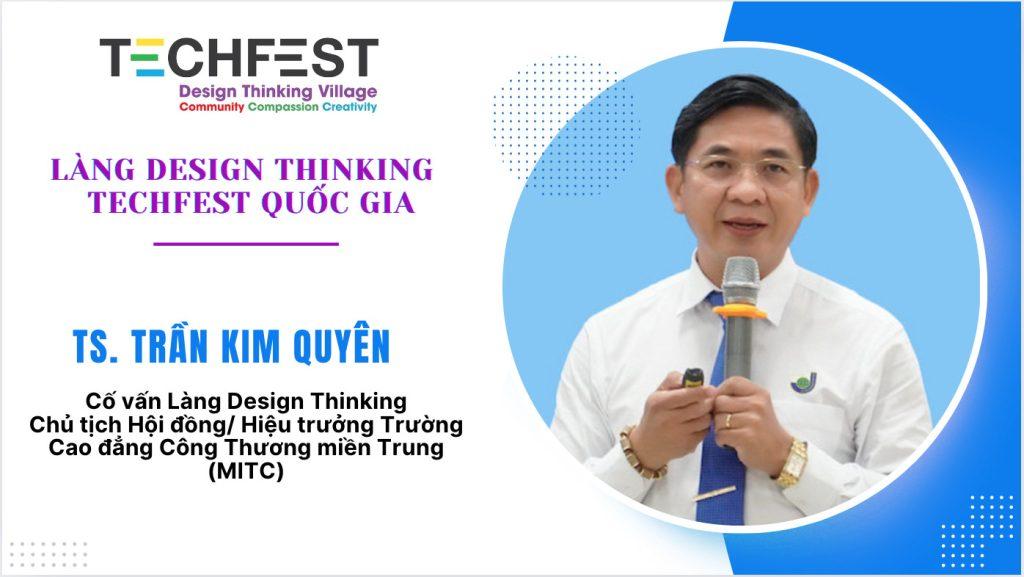 TECHFEST
Design Thinking Village
Community Compassion Creativity

LÀNG DESIGN THINKING
TECHFEST QUỐC GIA

TS. TRẦN KIM QUYÊN

Cố vấn Làng Design Thinking
Chủ tịch Hội đồng/ Hiệu trưởng Trường Cao đẳng Công Thương miền Trung (MITC)